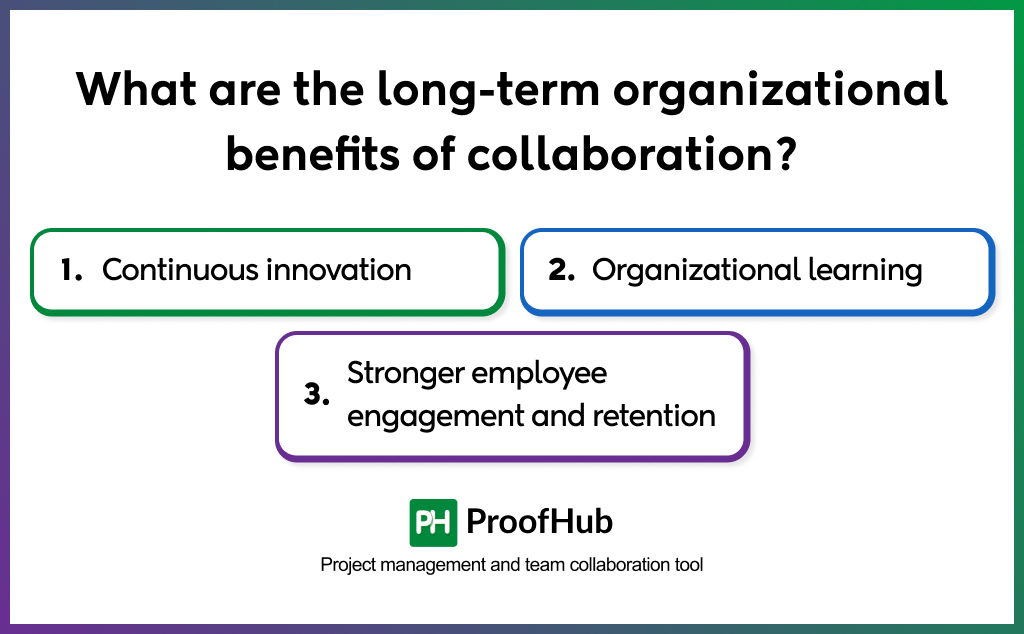 What are the long-term organizational benefits of collaboration?

1. Continuous innovation

2. Organizational learning

3. Stronger employee engagement and retention

PH ProofHub

Project management and team collaboration tool